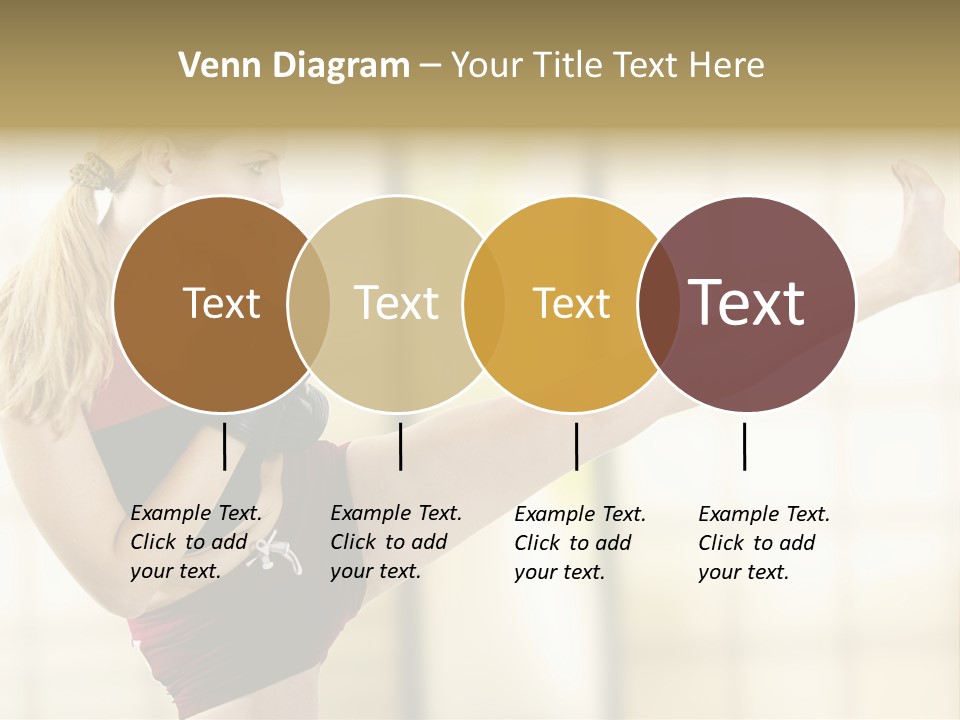 Venn Diagram – Your Title Text Here

Text

Text

Text

Text

Example Text. Click to add your text.

Example Text. Click to add your text.

Example Text. Click to add your text.

Example Text. Click to add your text.